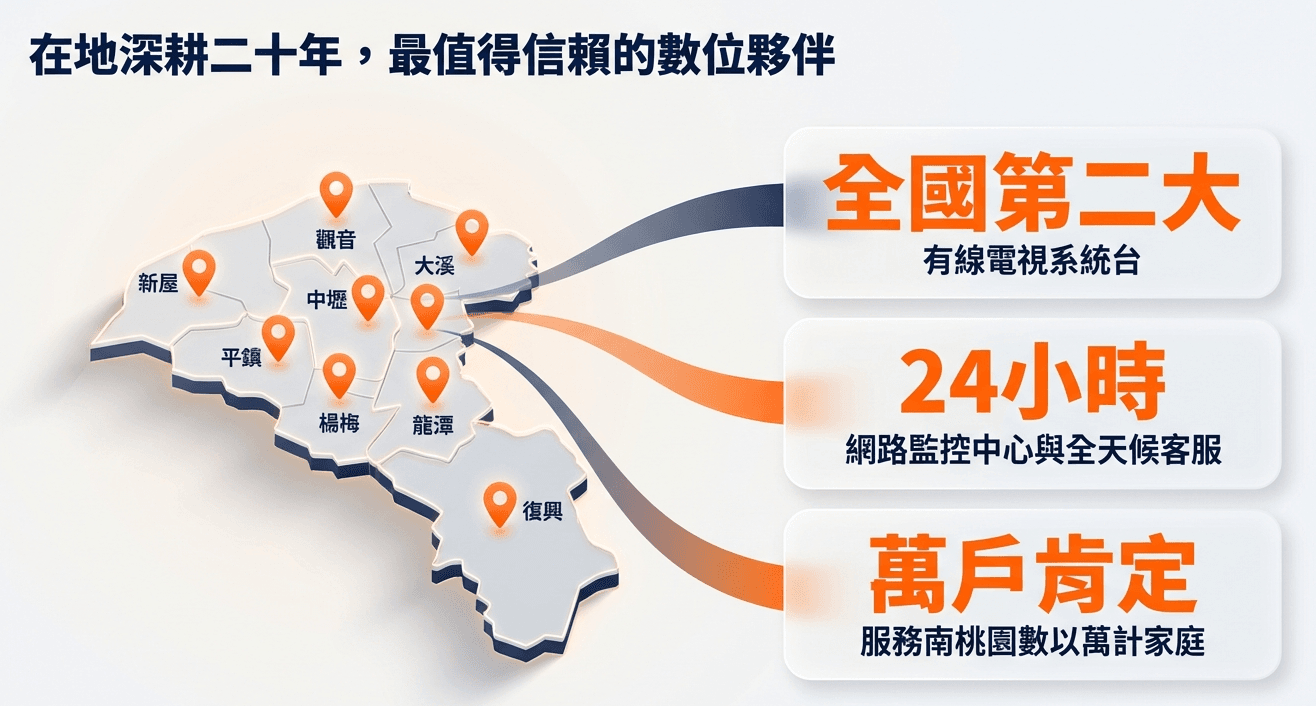 在地深耕二十年，最值得信賴的數位夥伴

觀音
大溪
新屋
中壢
平鎮
楊梅
龍潭
復興

全國第二大
有線電視系統台

24小時
網路監控中心與全天候客服

萬戶肯定
服務南桃園數以萬計家庭